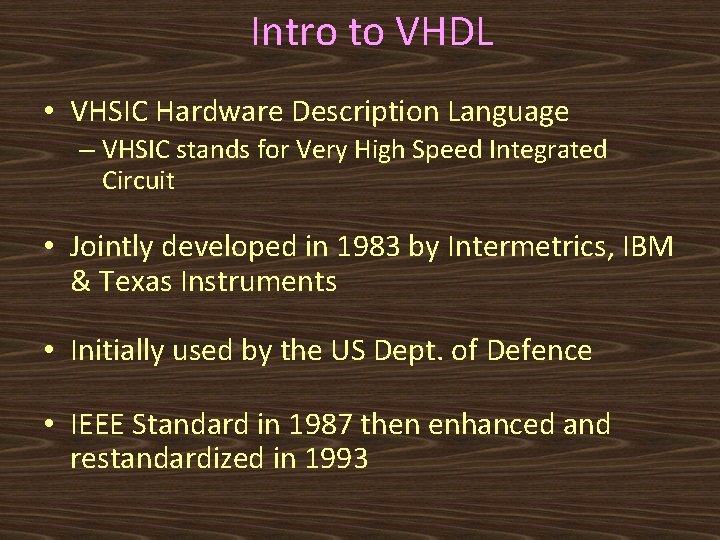 Intro to VHDL

• VHSIC Hardware Description Language
– VHSIC stands for Very High Speed Integrated Circuit

• Jointly developed in 1983 by Intermetrics, IBM & Texas Instruments

• Initially used by the US Dept. of Defence

• IEEE Standard in 1987 then enhanced and restandardized in 1993